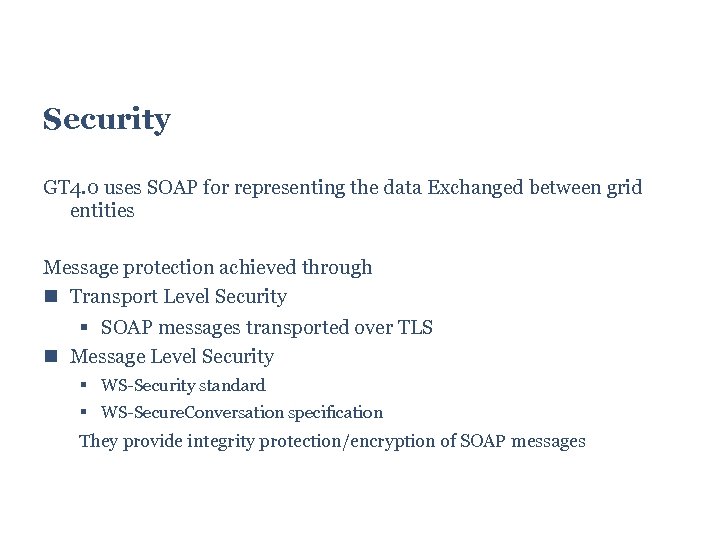 Security

GT4.0 uses SOAP for representing the data Exchanged between grid entities

Message protection achieved through

- Transport Level Security
  - SOAP messages transported over TLS
- Message Level Security
  - WS-Security standard
  - WS-SecureConversation specification

They provide integrity protection/encryption of SOAP messages